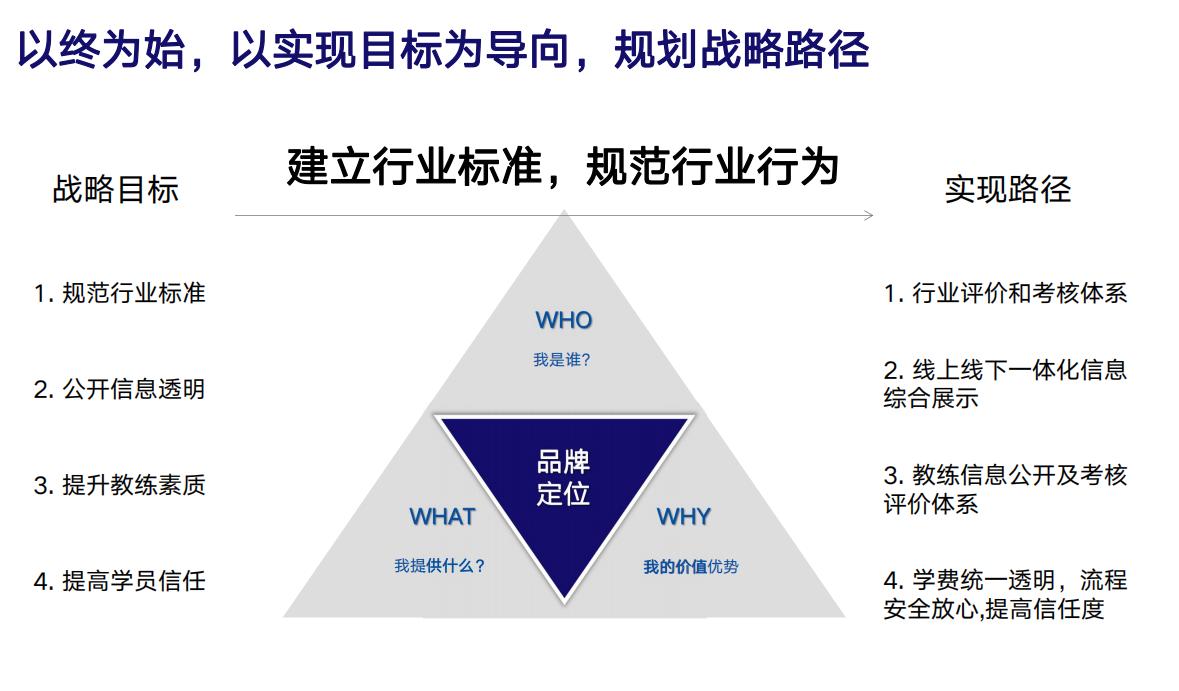 以终为始，以实现目标为导向，规划战略路径

战略目标

建立行业标准，规范行业行为

实现路径

1. 规范行业标准

2. 公开信息透明

3. 提升教练素质

4. 提高学员信任

WHO

我是谁？

品牌定位

WHAT

我提供什么？

WHY

我的价值优势

1. 行业评价和考核体系

2. 线上线下一体化信息综合展示

3. 教练信息公开及考核评价体系

4. 学费统一透明，流程安全放心,提高信任度